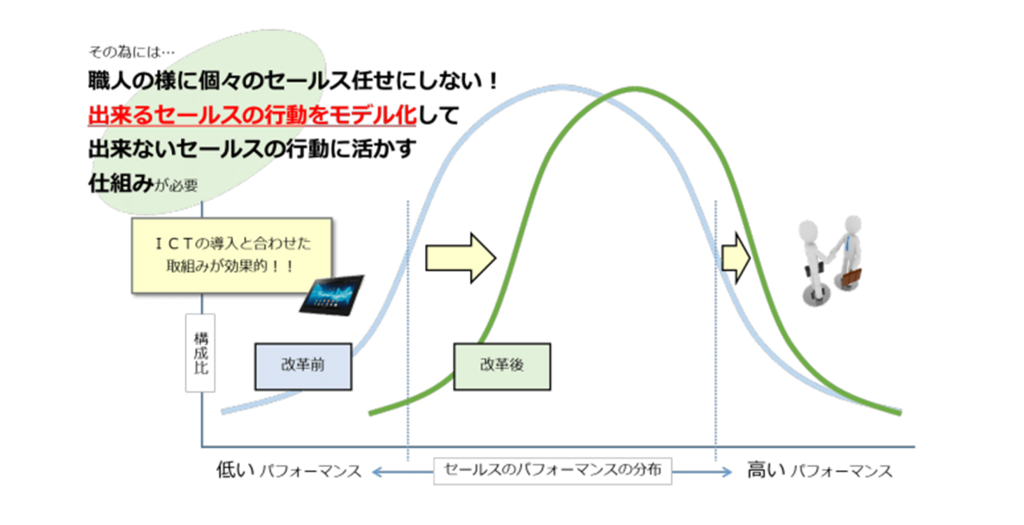 その為には…
職人の様に個々のセールス任せにしない！
出来るセールスの行動をモデル化して
出来ないセールスの行動に活かす
仕組みが必要

ＩＣＴの導入と合わせた取組みが効果的！！

構成比

改革前

改革後

低い パフォーマンス
セールスのパフォーマンスの分布
高い パフォーマンス